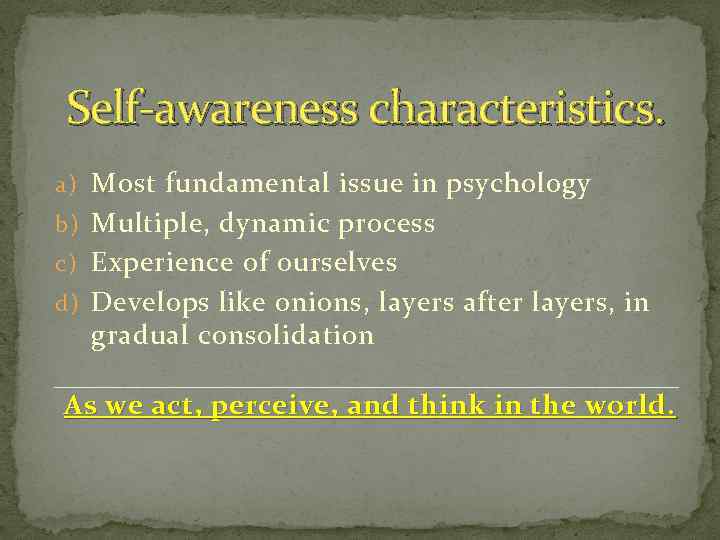 Self-awareness characteristics.

a) Most fundamental issue in psychology
b) Multiple, dynamic process
c) Experience of ourselves
d) Develops like onions, layers after layers, in gradual consolidation

As we act, perceive, and think in the world.